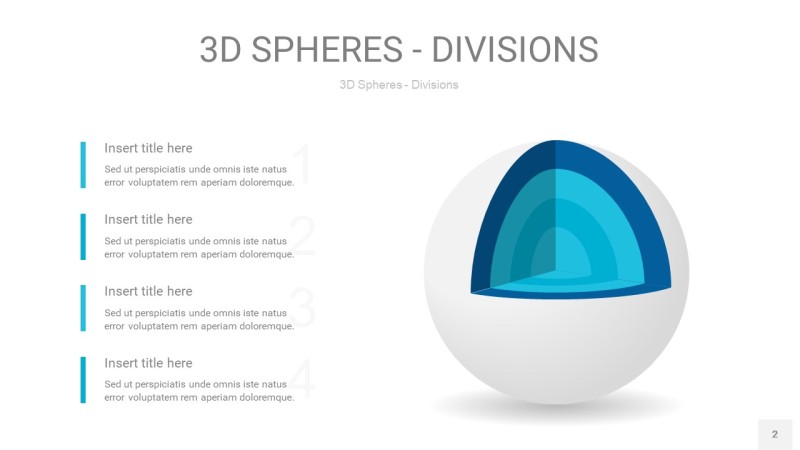 3D SPHERES - DIVISIONS

3D Spheres - Divisions

Insert title here

Sed ut perspiciatis unde omnis iste natus error voluptatem rem aperiam doloremque.

1

Insert title here

Sed ut perspiciatis unde omnis iste natus error voluptatem rem aperiam doloremque.

2

Insert title here

Sed ut perspiciatis unde omnis iste natus error voluptatem rem aperiam doloremque.

3

Insert title here

Sed ut perspiciatis unde omnis iste natus error voluptatem rem aperiam doloremque.

4

2